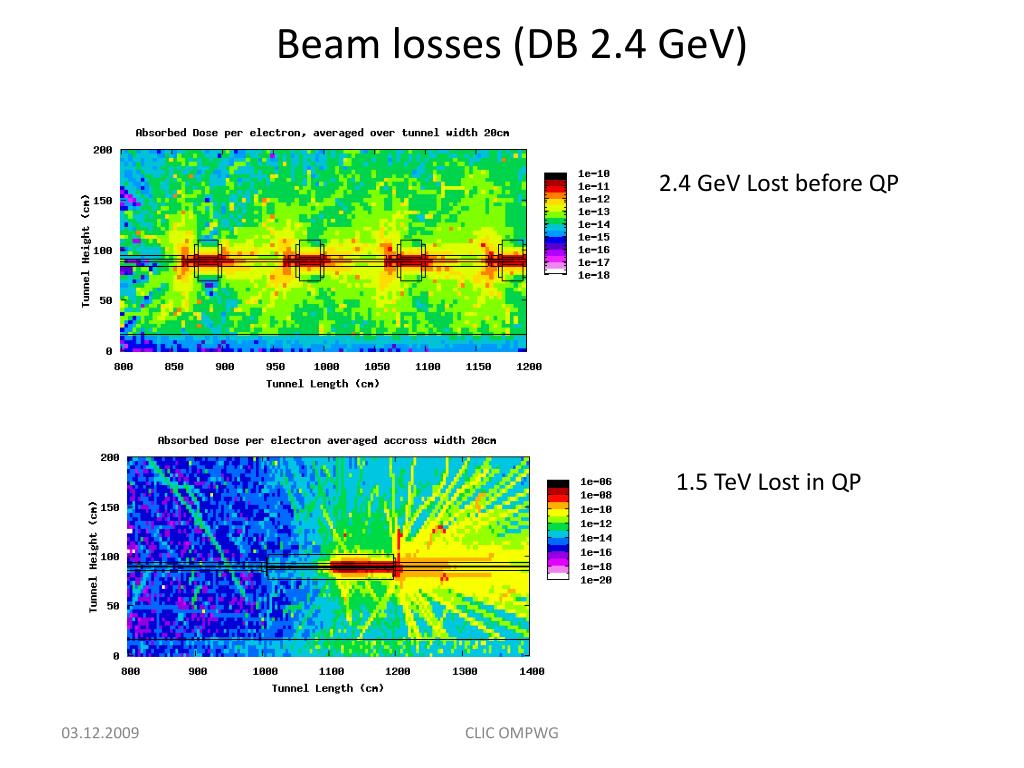 Beam losses (DB 2.4 GeV)

Absorbed Dose per electron, averaged over tunnel width 20cm

Tunnel Height (cm)

200
150
100
50
0

800 850 900 950 1000 1050 1100 1150 1200

Tunnel Length (cm)

1e-10
1e-11
1e-12
1e-13
1e-14
1e-15
1e-16
1e-17
1e-18

2.4 GeV Lost before QP

Absorbed Dose per electron averaged accross width 20cm

Tunnel Height (cm)

200
150
100
50
0

800 900 1000 1100 1200 1300 1400

Tunnel Length (cm)

1e-06
1e-08
1e-10
1e-12
1e-14
1e-16
1e-18
1e-20

1.5 TeV Lost in QP

03.12.2009

CLIC OMPWG